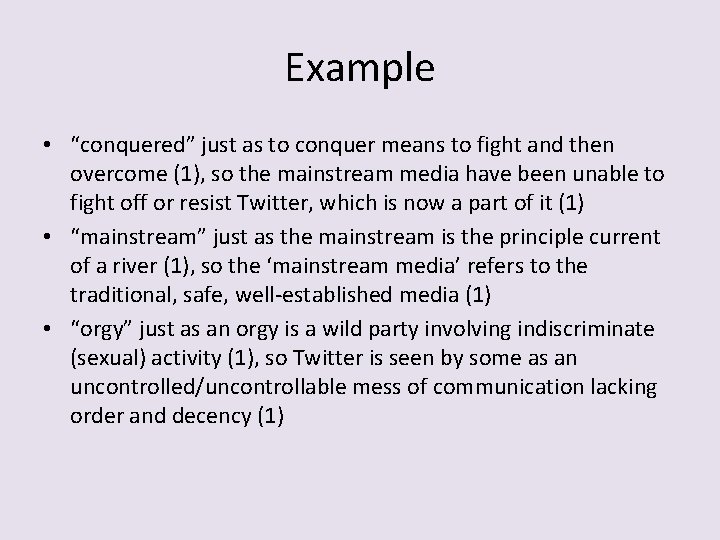 Example

• “conquered” just as to conquer means to fight and then overcome (1), so the mainstream media have been unable to fight off or resist Twitter, which is now a part of it (1)
• “mainstream” just as the mainstream is the principle current of a river (1), so the ‘mainstream media’ refers to the traditional, safe, well-established media (1)
• “orgy” just as an orgy is a wild party involving indiscriminate (sexual) activity (1), so Twitter is seen by some as an uncontrolled/uncontrollable mess of communication lacking order and decency (1)